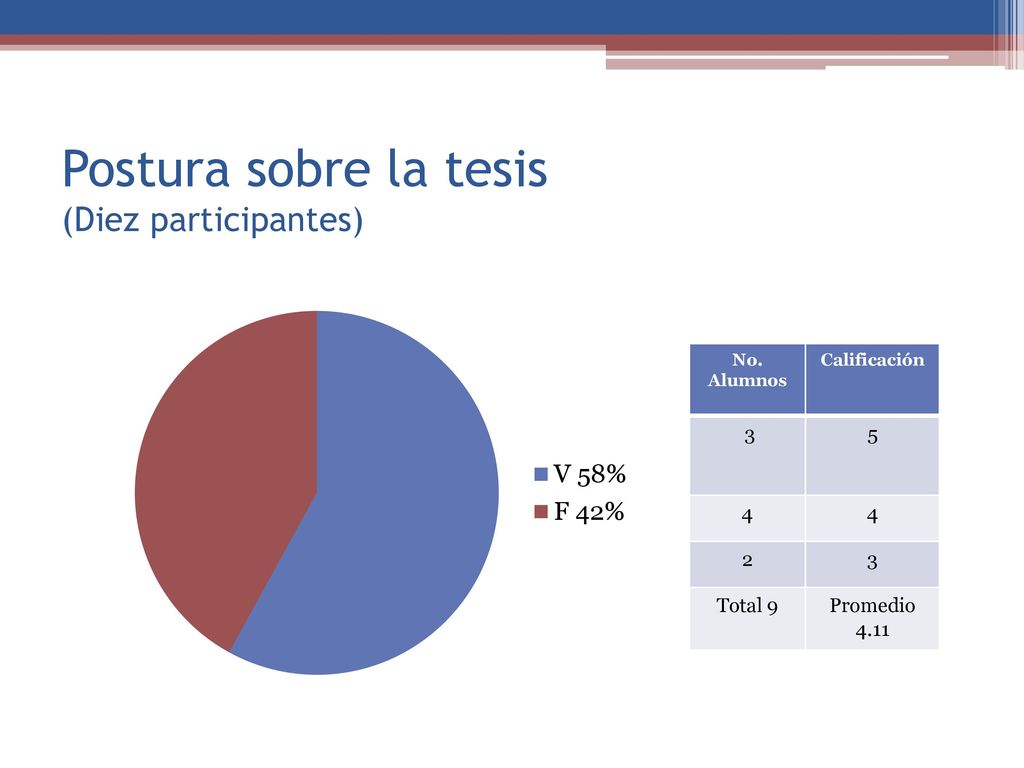 Postura sobre la tesis
(Diez participantes)

V 58%
F 42%

| No. Alumnos | Calificación |
|---|---|
| 3 | 5 |
| 4 | 4 |
| 2 | 3 |
| Total 9 | Promedio 4.11 |